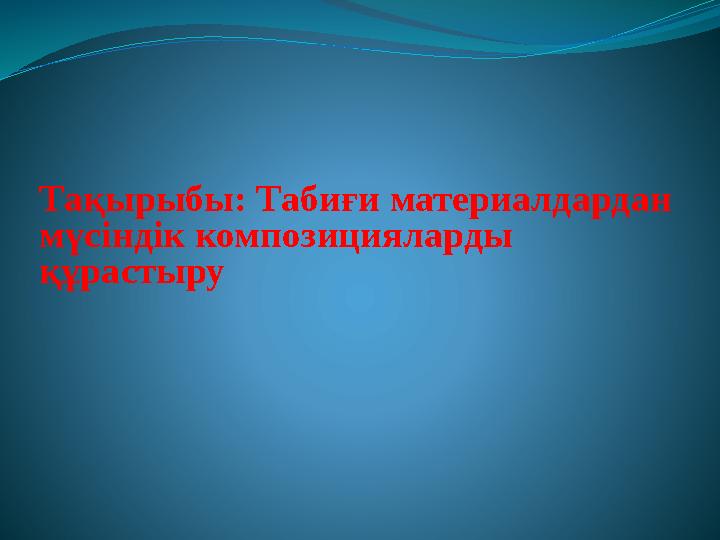 Тақырыбы: Табиғи материалдардан мүсіндік композицияларды құрастыру